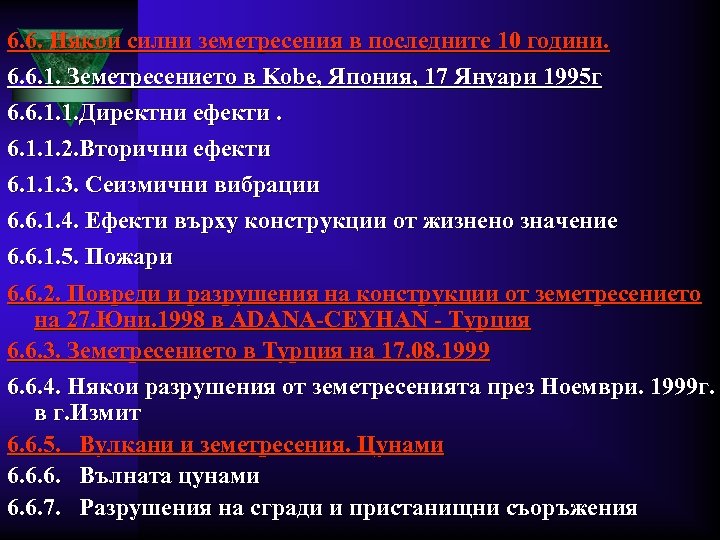 6.6. Някои силни земетресения в последните 10 години.

6.6.1. Земетресението в Kobe, Япония, 17 Януари 1995г

6.6.1.1.Директни ефекти .

6.1.1.2.Вторични ефекти

6.1.1.3. Сеизмични вибрации

6.6.1.4. Ефекти върху конструкции от жизнено значение

6.6.1.5. Пожари

6.6.2. Повреди и разрушения на конструкции от земетресението на 27.Юни.1998 в ADANA-CEYHAN - Турция

6.6.3. Земетресението в Турция на 17.08.1999

6.6.4. Някои разрушения от земетресенията през Ноември. 1999г. в г.Измит

6.6.5. Вулкани и земетресения. Цунами

6.6.6. Вълната цунами

6.6.7. Разрушения на сгради и пристанищни съоръжения